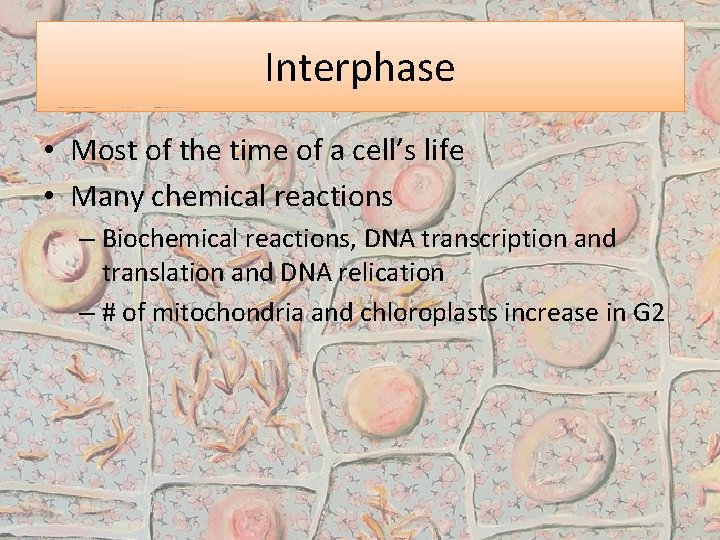 Interphase

• Most of the time of a cell's life
• Many chemical reactions
– Biochemical reactions, DNA transcription and translation and DNA relication
– # of mitochondria and chloroplasts increase in G2